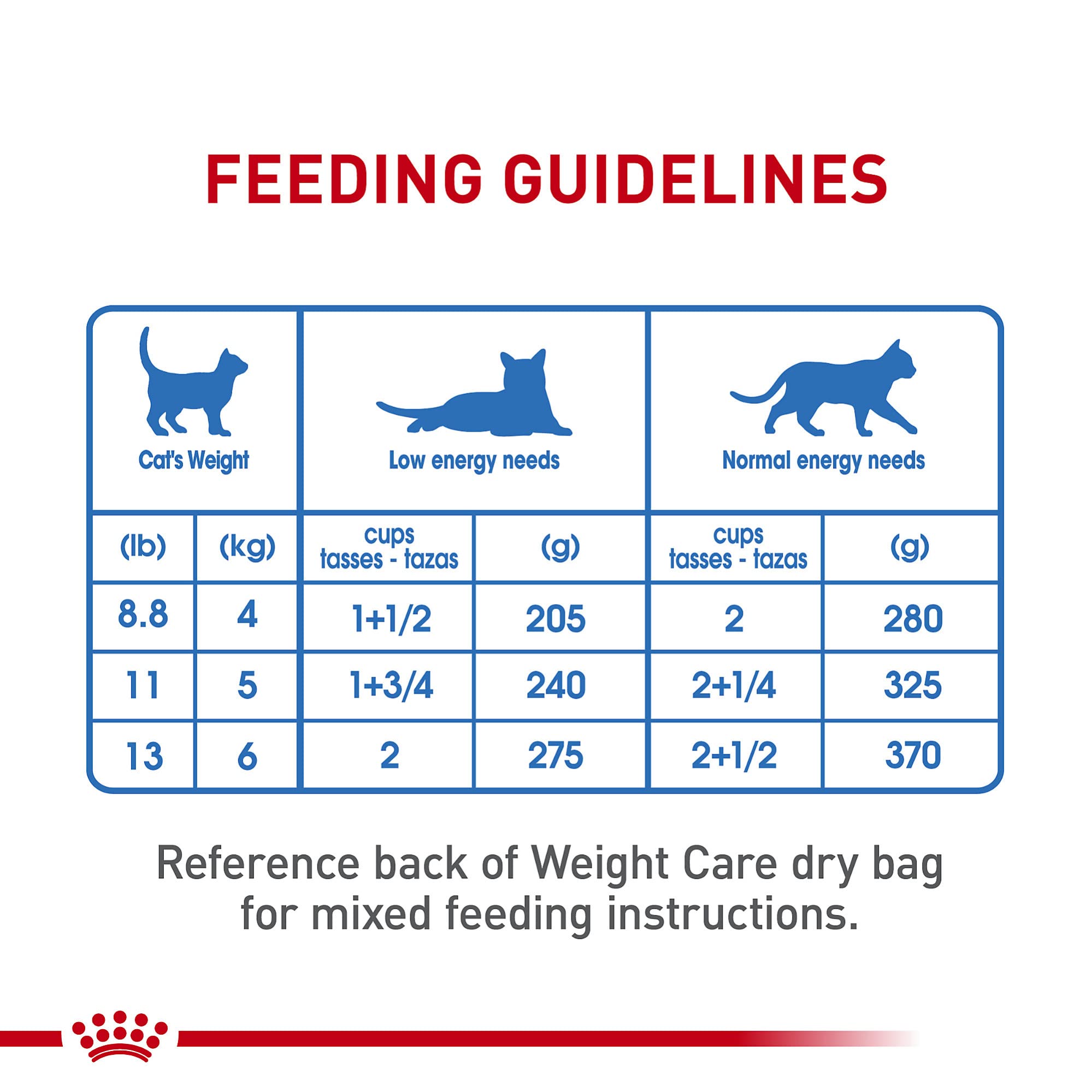 FEEDING GUIDELINES

| Cat's Weight | | Low energy needs | | Normal energy needs | |
|---|---|---|---|---|---|
| (lb) | (kg) | cups tasses - tazas | (g) | cups tasses - tazas | (g) |
| 8.8 | 4 | 1+1/2 | 205 | 2 | 280 |
| 11 | 5 | 1+3/4 | 240 | 2+1/4 | 325 |
| 13 | 6 | 2 | 275 | 2+1/2 | 370 |

Reference back of Weight Care dry bag for mixed feeding instructions.